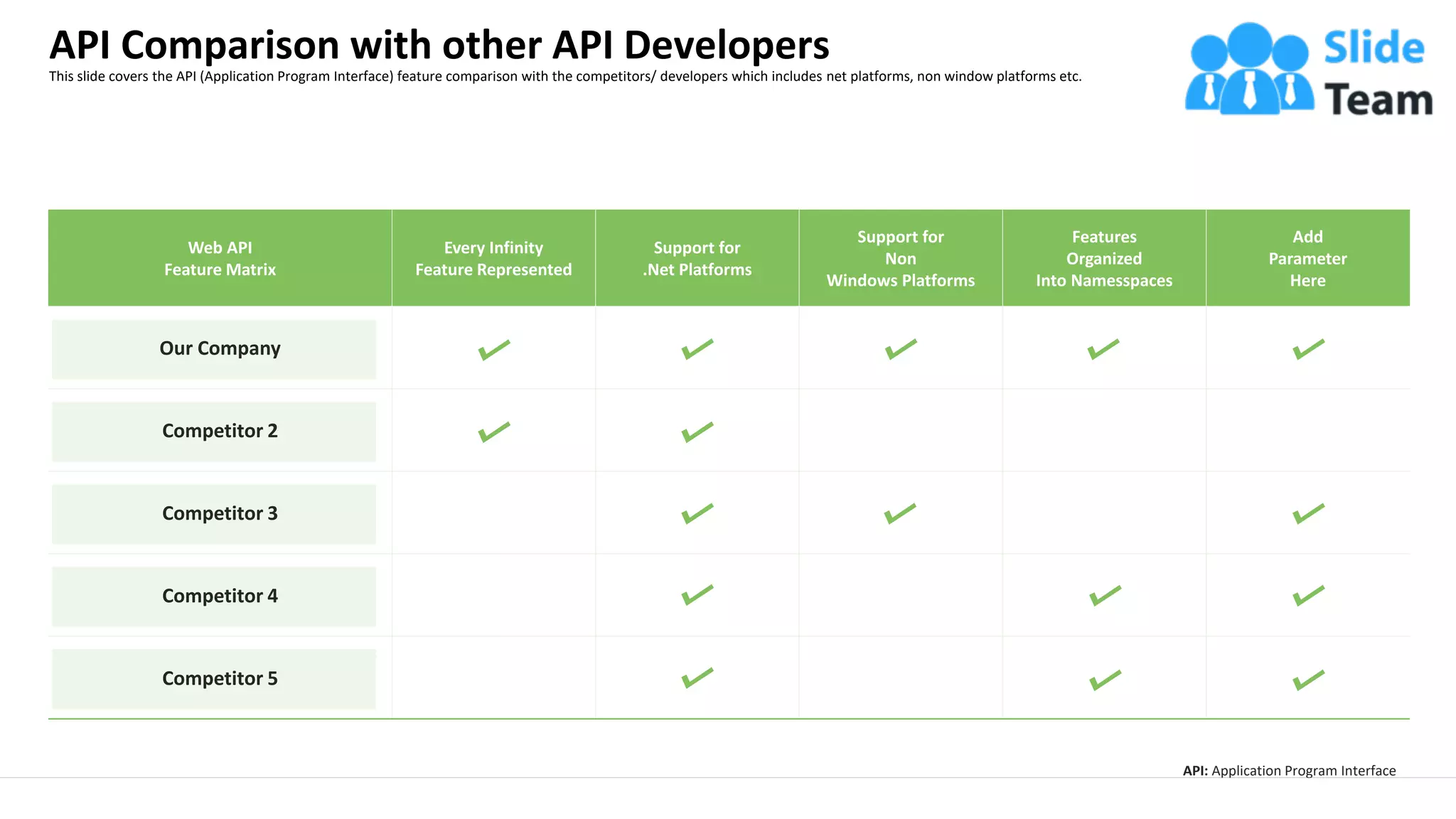 API Comparison with other API Developers

This slide covers the API (Application Program Interface) feature comparison with the competitors/ developers which includes net platforms, non window platforms etc.

Slide Team

| Web API Feature Matrix | Every Infinity Feature Represented | Support for .Net Platforms | Support for Non Windows Platforms | Features Organized Into Namesspaces | Add Parameter Here |
|---|---|---|---|---|---|
| Our Company | ✓ | ✓ | ✓ | ✓ | ✓ |
| Competitor 2 | ✓ | ✓ | | | |
| Competitor 3 | | ✓ | ✓ | | ✓ |
| Competitor 4 | | ✓ | | ✓ | ✓ |
| Competitor 5 | | ✓ | | ✓ | ✓ |

API: Application Program Interface